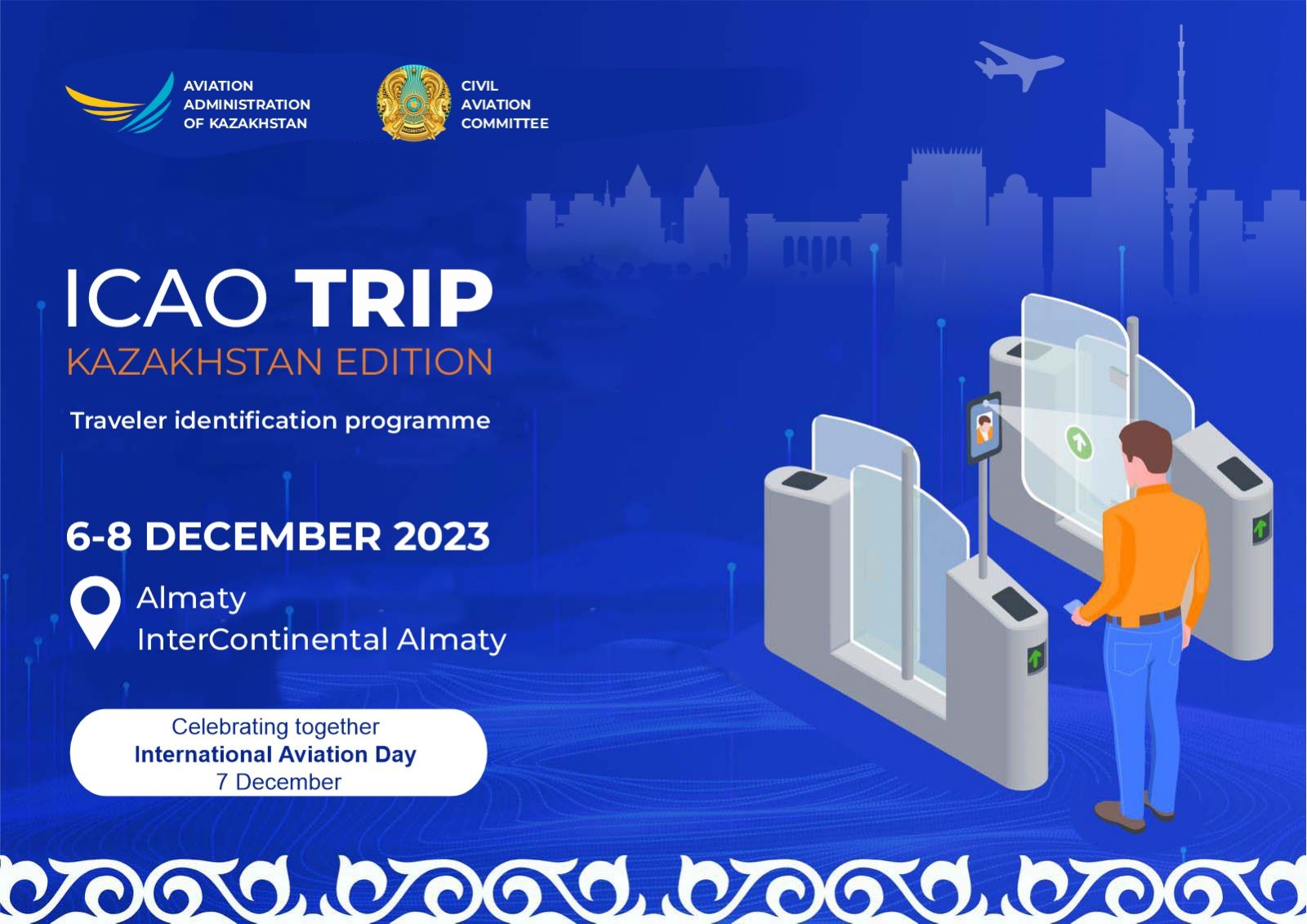 AVIATION ADMINISTRATION OF KAZAKHSTAN

CIVIL AVIATION COMMITTEE

ICAO TRIP
KAZAKHSTAN EDITION

Traveler identification programme

6-8 DECEMBER 2023

Almaty
InterContinental Almaty

Celebrating together
International Aviation Day
7 December